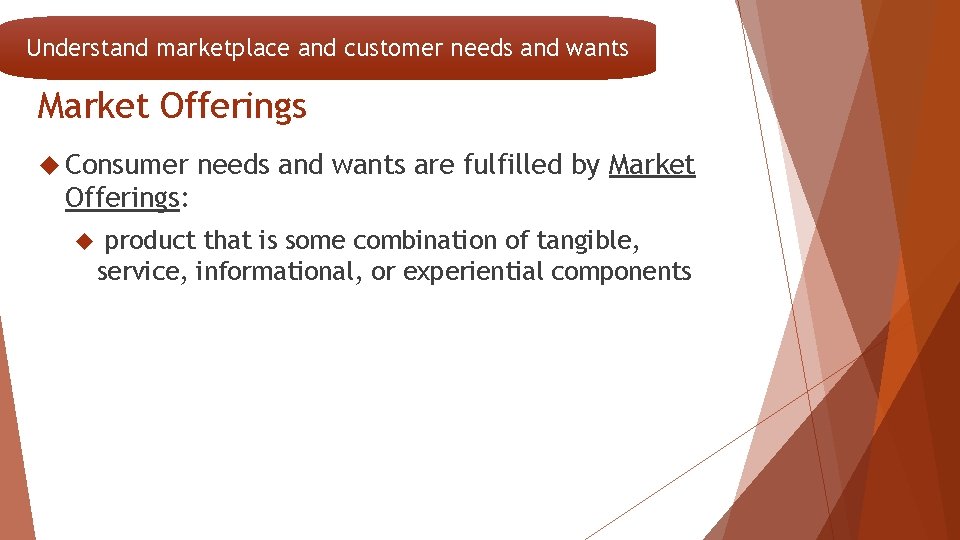 Understand marketplace and customer needs and wants

Market Offerings

Consumer needs and wants are fulfilled by Market Offerings:

product that is some combination of tangible, service, informational, or experiential components